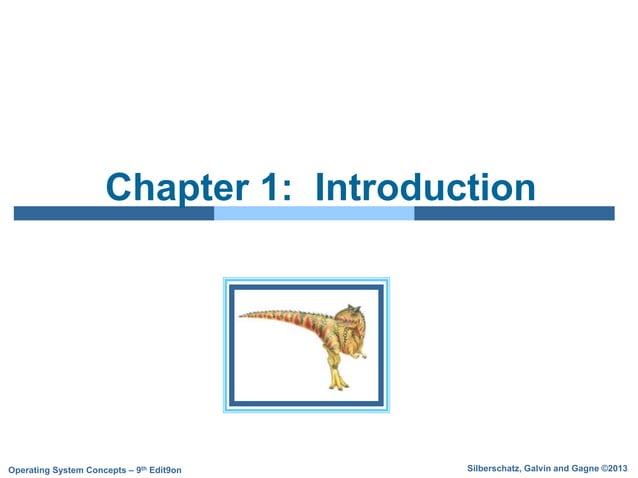 Chapter 1: Introduction

Operating System Concepts – 9th Edit9on

Silberschatz, Galvin and Gagne ©2013